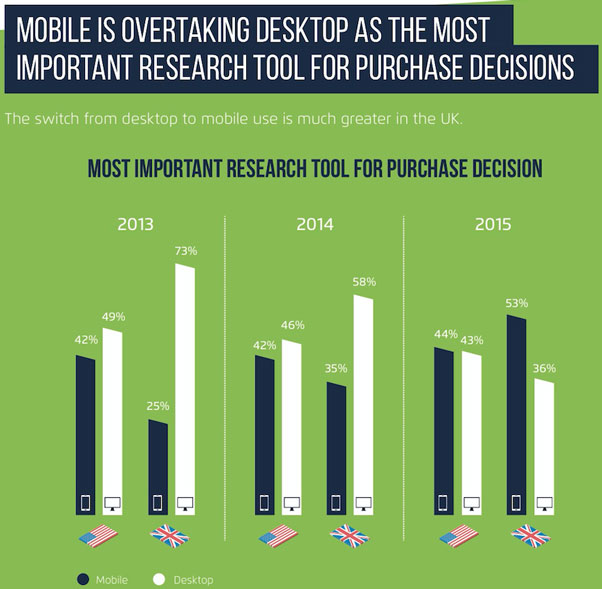 MOBILE IS OVERTAKING DESKTOP AS THE MOST IMPORTANT RESEARCH TOOL FOR PURCHASE DECISIONS

The switch from desktop to mobile use is much greater in the UK.

MOST IMPORTANT RESEARCH TOOL FOR PURCHASE DECISION

2013

42%
49%
25%
73%

2014

42%
46%
35%
58%

2015

44%
43%
53%
36%

Mobile
Desktop